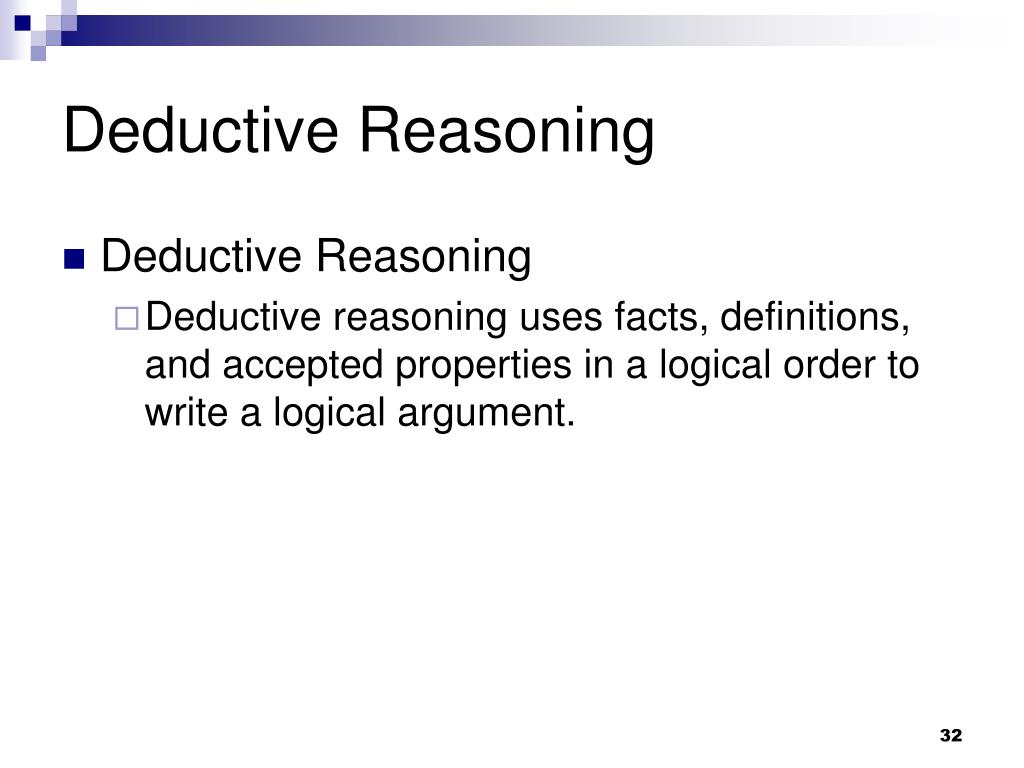 Deductive Reasoning

Deductive Reasoning

Deductive reasoning uses facts, definitions, and accepted properties in a logical order to write a logical argument.

32